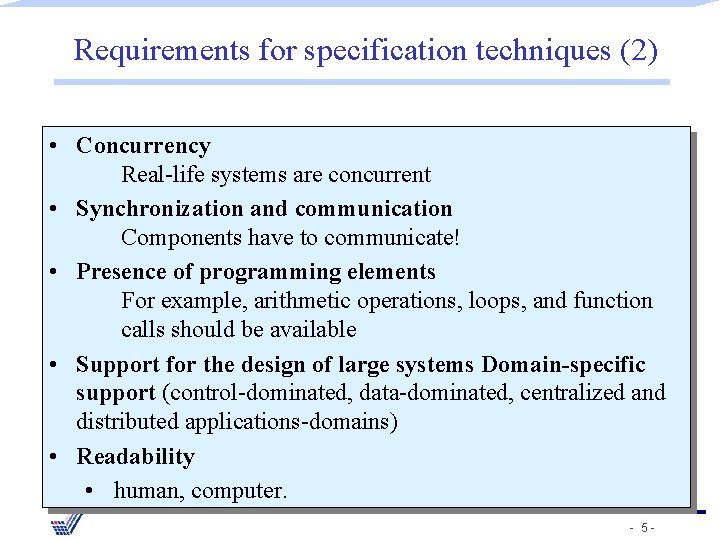 Requirements for specification techniques (2)

• Concurrency
Real-life systems are concurrent

• Synchronization and communication
Components have to communicate!

• Presence of programming elements
For example, arithmetic operations, loops, and function calls should be available

• Support for the design of large systems Domain-specific support (control-dominated, data-dominated, centralized and distributed applications-domains)

• Readability
• human, computer.

- 5 -